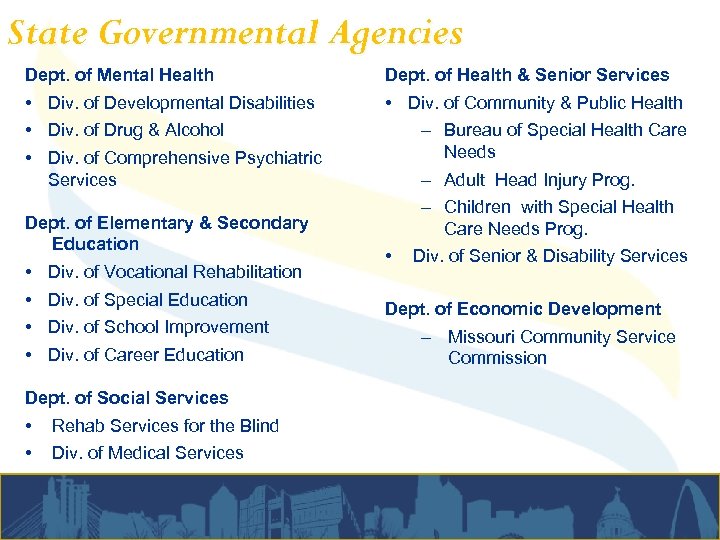 State Governmental Agencies

Dept. of Mental Health
• Div. of Developmental Disabilities
• Div. of Drug & Alcohol
• Div. of Comprehensive Psychiatric Services

Dept. of Elementary & Secondary Education
• Div. of Vocational Rehabilitation
• Div. of Special Education
• Div. of School Improvement
• Div. of Career Education

Dept. of Social Services
• Rehab Services for the Blind
• Div. of Medical Services

Dept. of Health & Senior Services
• Div. of Community & Public Health
– Bureau of Special Health Care Needs
– Adult Head Injury Prog.
– Children with Special Health Care Needs Prog.
• Div. of Senior & Disability Services

Dept. of Economic Development
– Missouri Community Service Commission